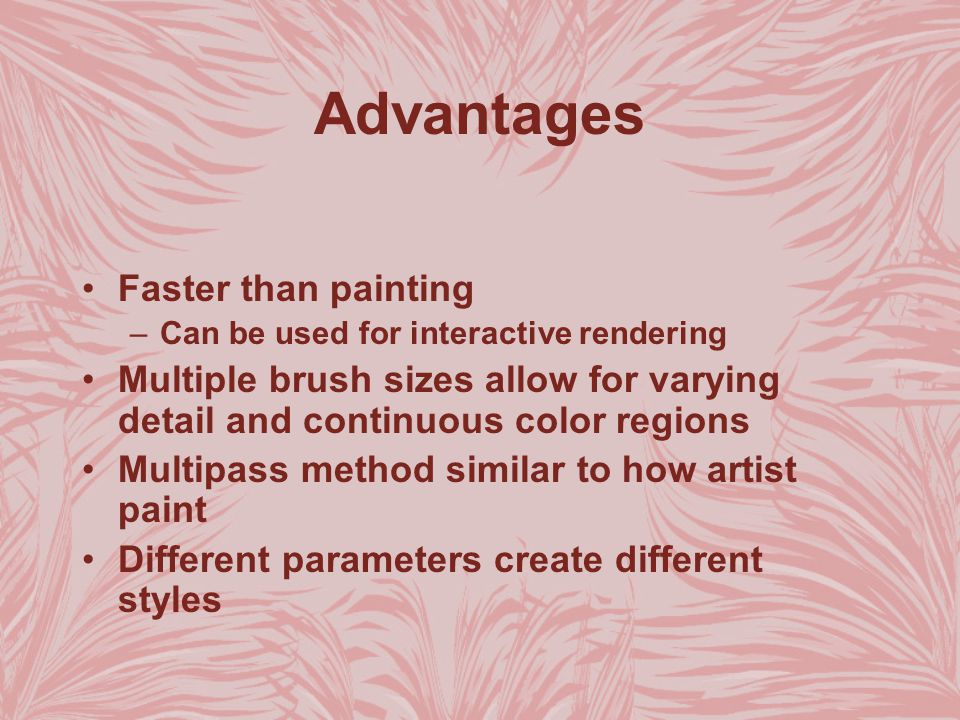 Advantages

• Faster than painting
  – Can be used for interactive rendering
• Multiple brush sizes allow for varying detail and continuous color regions
• Multipass method similar to how artist paint
• Different parameters create different styles